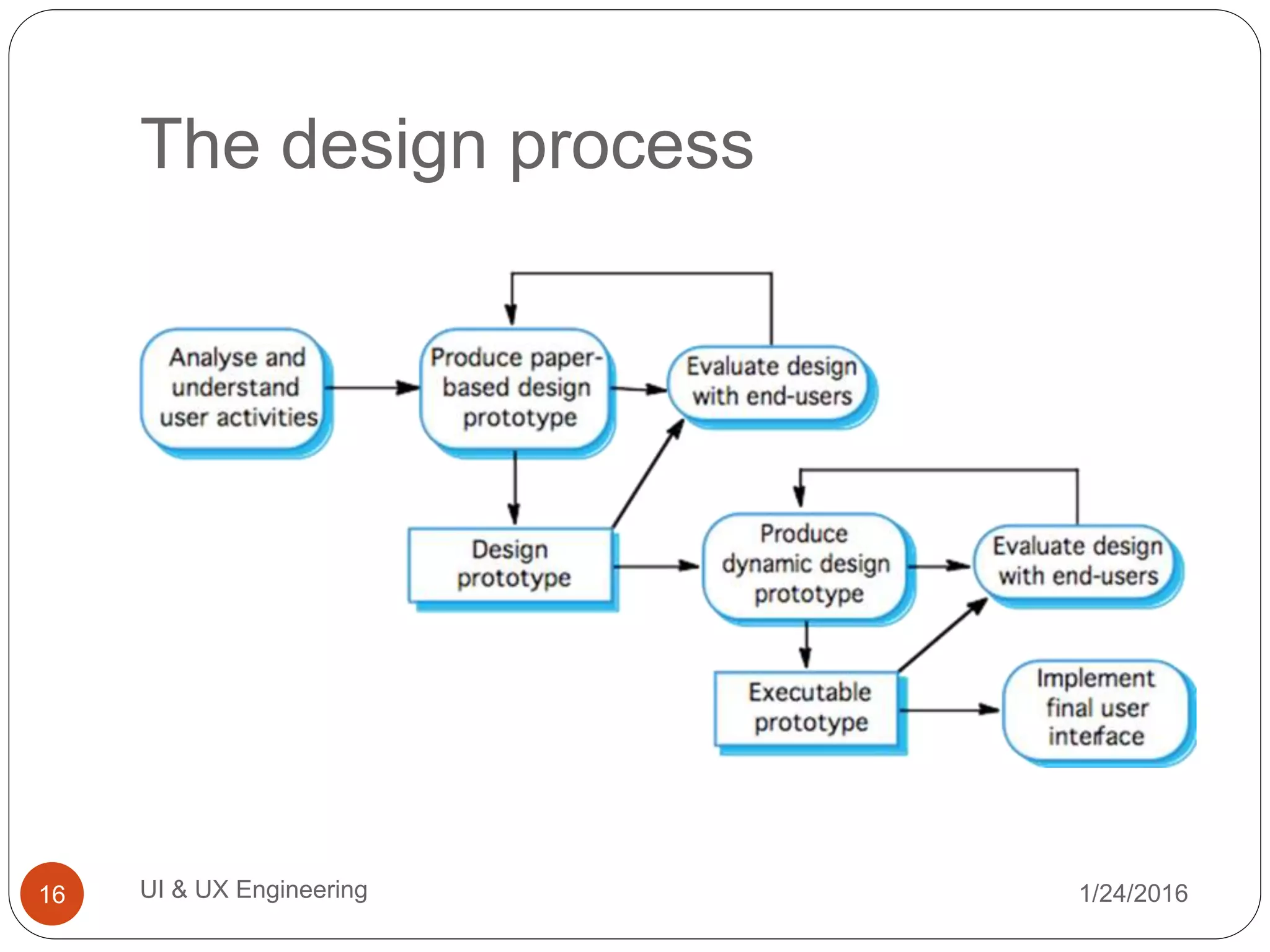 The design process

Analyse and understand user activities

Produce paper-based design prototype

Evaluate design with end-users

Design prototype

Produce dynamic design prototype

Evaluate design with end-users

Executable prototype

Implement final user interface

16

UI & UX Engineering

1/24/2016